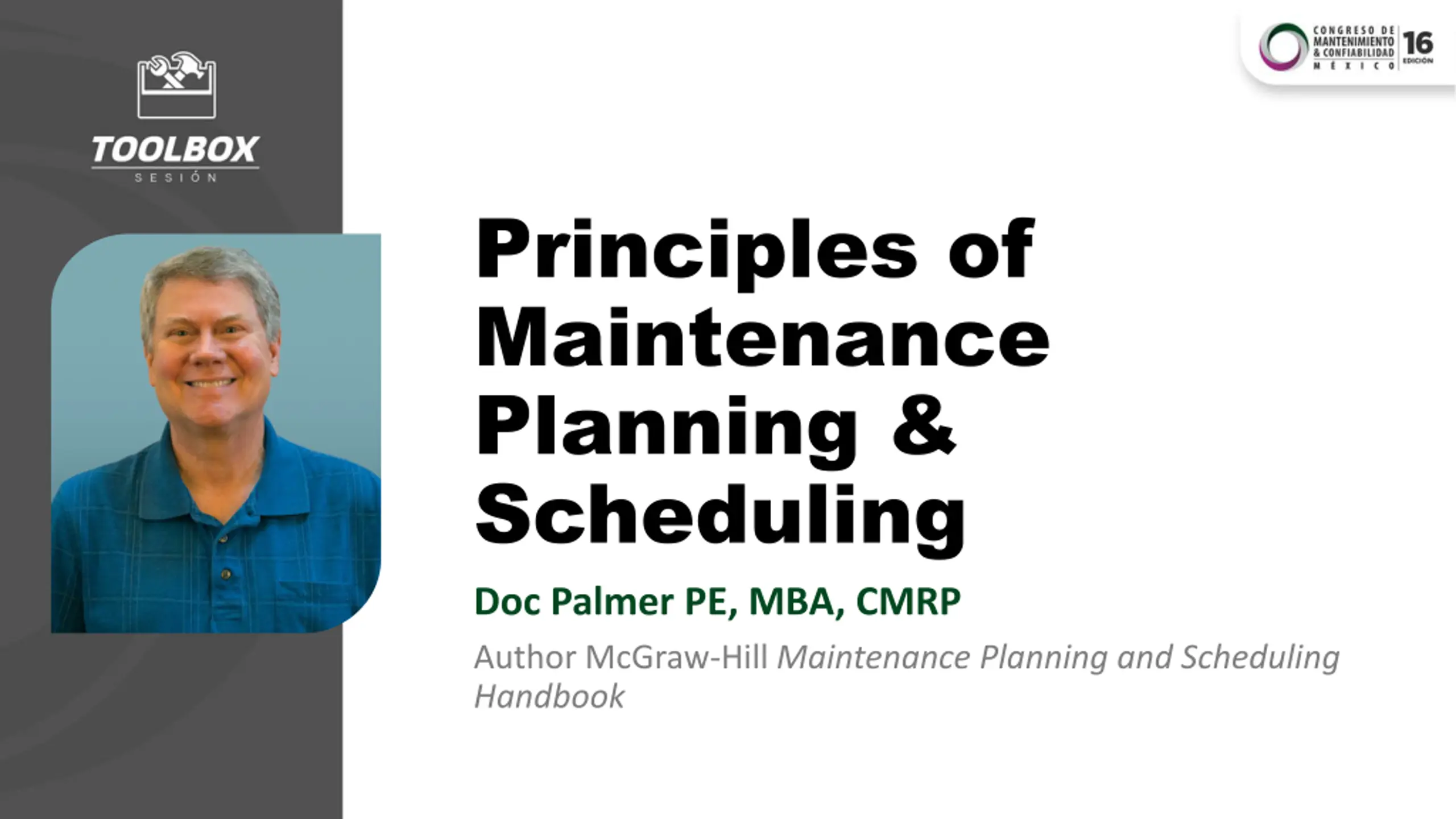 TOOLBOX
SESIÓN

CONGRESO DE MANTENIMIENTO & CONFIABILIDAD MÉXICO 16 EDICIÓN

Principles of Maintenance Planning & Scheduling

Doc Palmer PE, MBA, CMRP

Author McGraw-Hill Maintenance Planning and Scheduling Handbook